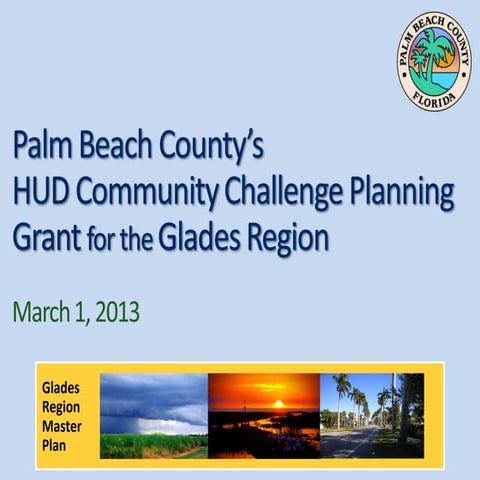 PALM BEACH COUNTY
FLORIDA

Palm Beach County's
HUD Community Challenge Planning
Grant for the Glades Region

March 1, 2013

Glades
Region
Master
Plan